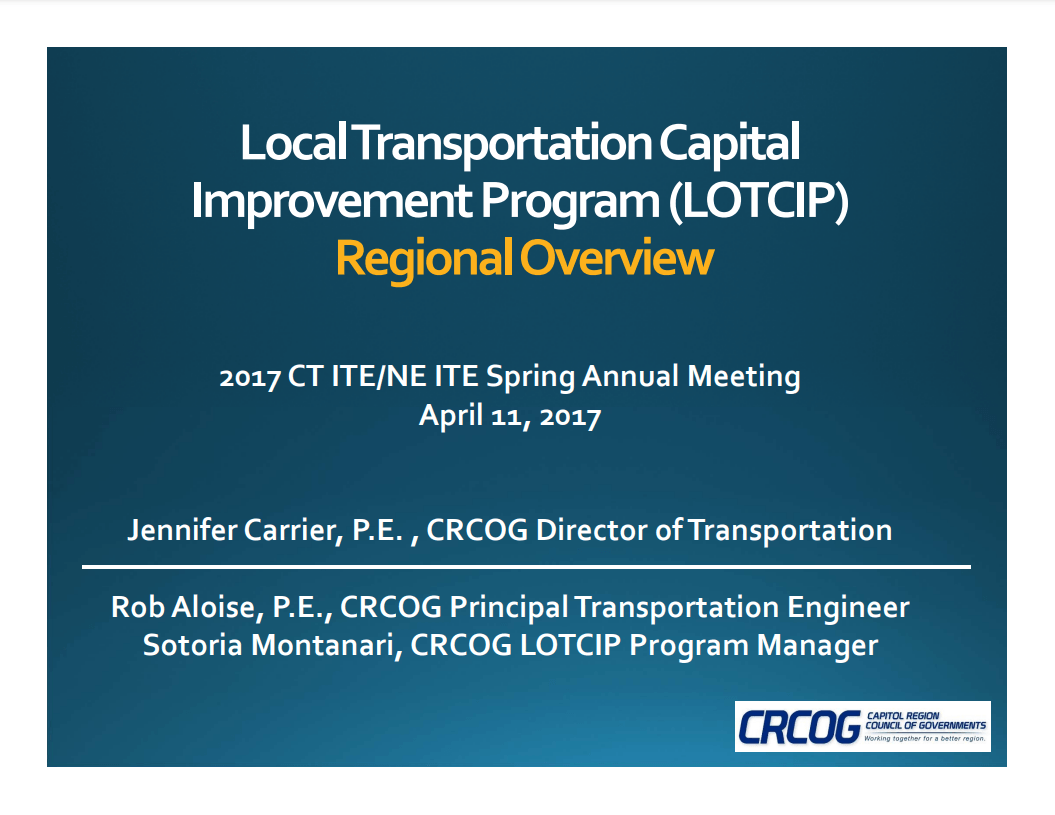 Local Transportation Capital Improvement Program (LOTCIP)
Regional Overview

2017 CT ITE/NE ITE Spring Annual Meeting
April 11, 2017

Jennifer Carrier, P.E. , CRCOG Director of Transportation

Rob Aloise, P.E., CRCOG Principal Transportation Engineer
Sotoria Montanari, CRCOG LOTCIP Program Manager

CRCOG CAPITOL REGION COUNCIL OF GOVERNMENTS Working together for a better region.